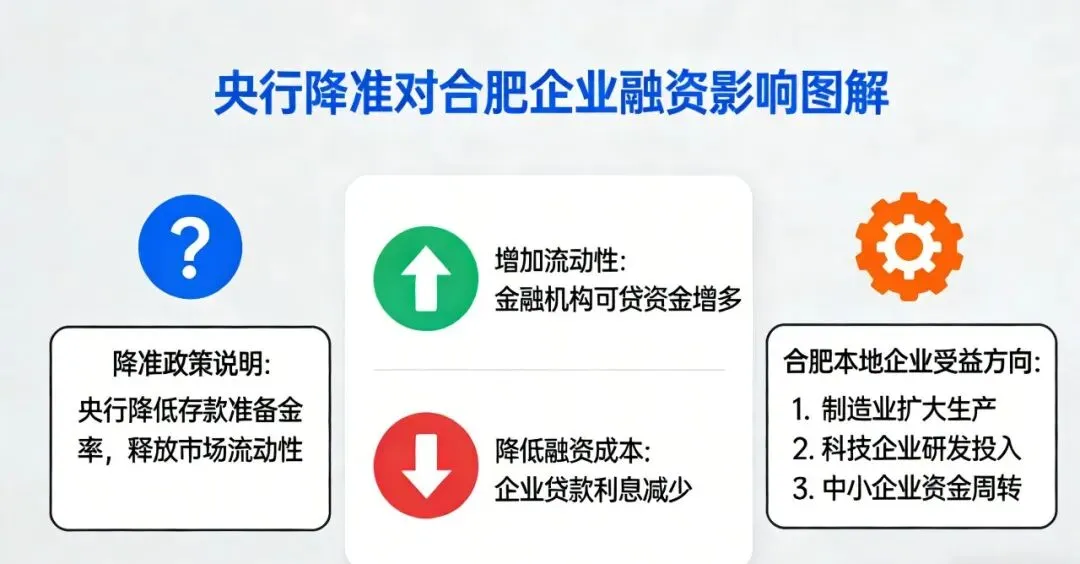 央行降准对合肥企业融资影响图解

?

降准政策说明:
央行降低存款准备金率，释放市场流动性

增加流动性:
金融机构可贷资金增多

降低融资成本:
企业贷款利息减少

合肥本地企业受益方向:
1. 制造业扩大生产
2. 科技企业研发投入
3. 中小企业资金周转